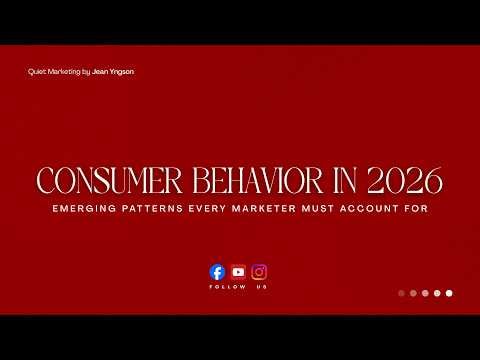 Quiet Marketing by Jean Yngson

CONSUMER BEHAVIOR IN 2026

EMERGING PATTERNS EVERY MARKETER MUST ACCOUNT FOR

FOLLOW US